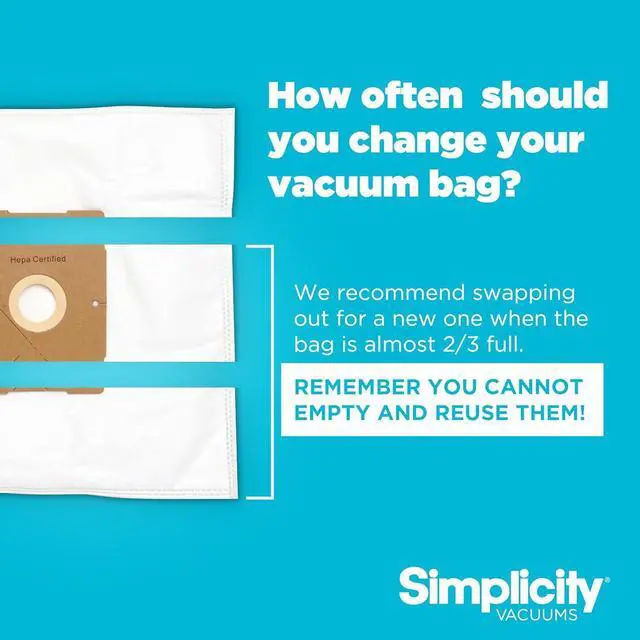 How often  should you change your vacuum bag?

Hepa Certified

We recommend swapping out for a new one when the bag is almost 2/3 full.

REMEMBER YOU CANNOT EMPTY AND REUSE THEM!

Simplicity®
VACUUMS